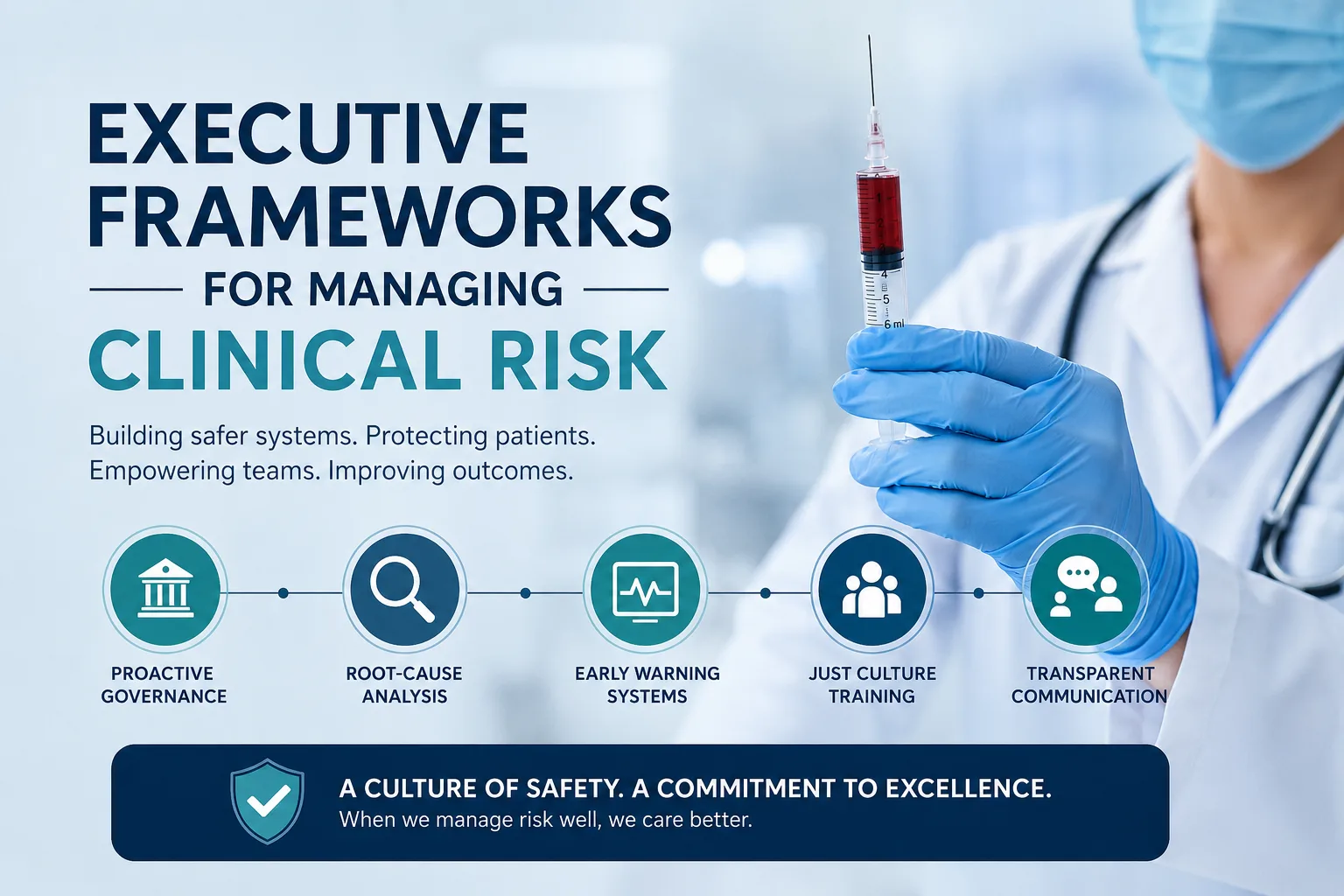 EXECUTIVE FRAMEWORKS

FOR MANAGING

CLINICAL RISK

Building safer systems. Protecting patients. Empowering teams. Improving outcomes.

4
5
6 ml

PROACTIVE GOVERNANCE

ROOT-CAUSE ANALYSIS

EARLY WARNING SYSTEMS

JUST CULTURE TRAINING

TRANSPARENT COMMUNICATION

A CULTURE OF SAFETY. A COMMITMENT TO EXCELLENCE.
When we manage risk well, we care better.